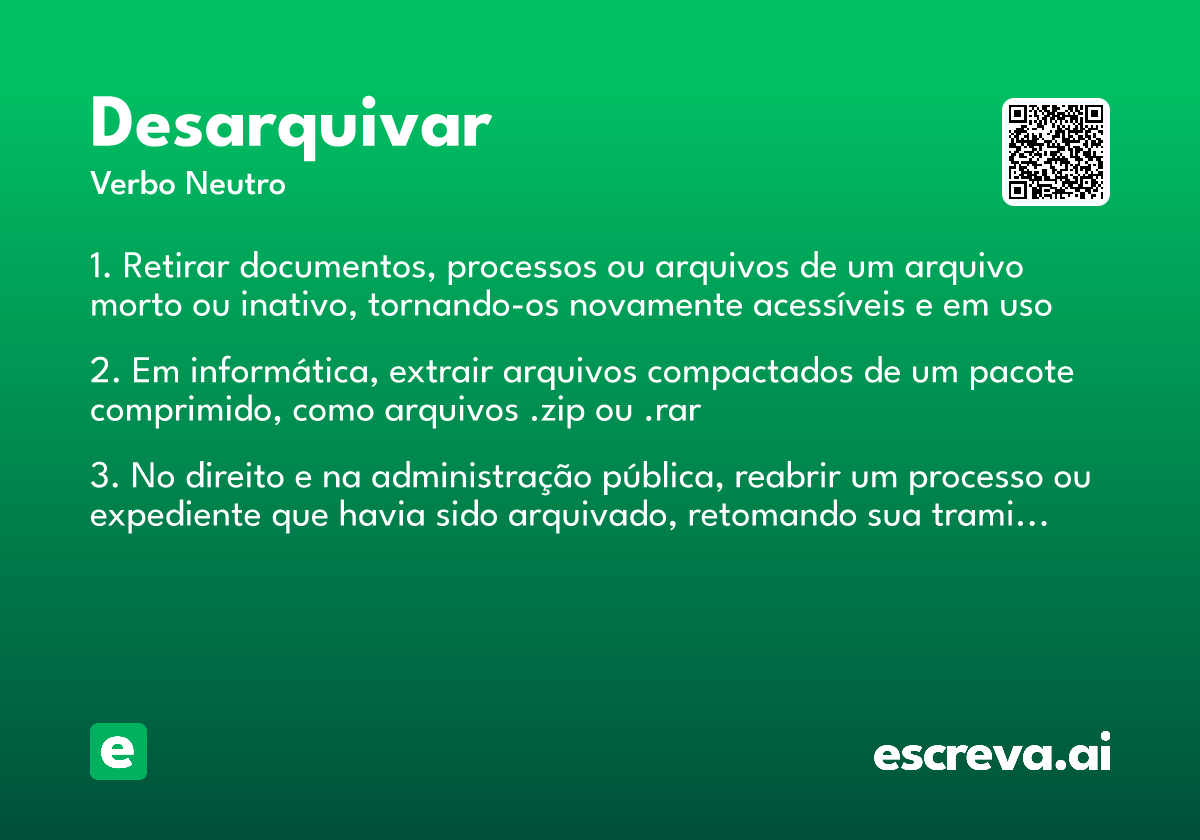 Desarquivar
Verbo Neutro

1. Retirar documentos, processos ou arquivos de um arquivo morto ou inativo, tornando-os novamente acessíveis e em uso

2. Em informática, extrair arquivos compactados de um pacote comprimido, como arquivos .zip ou .rar

3. No direito e na administração pública, reabrir um processo ou expediente que havia sido arquivado, retomando sua trami...

e

escreva.ai